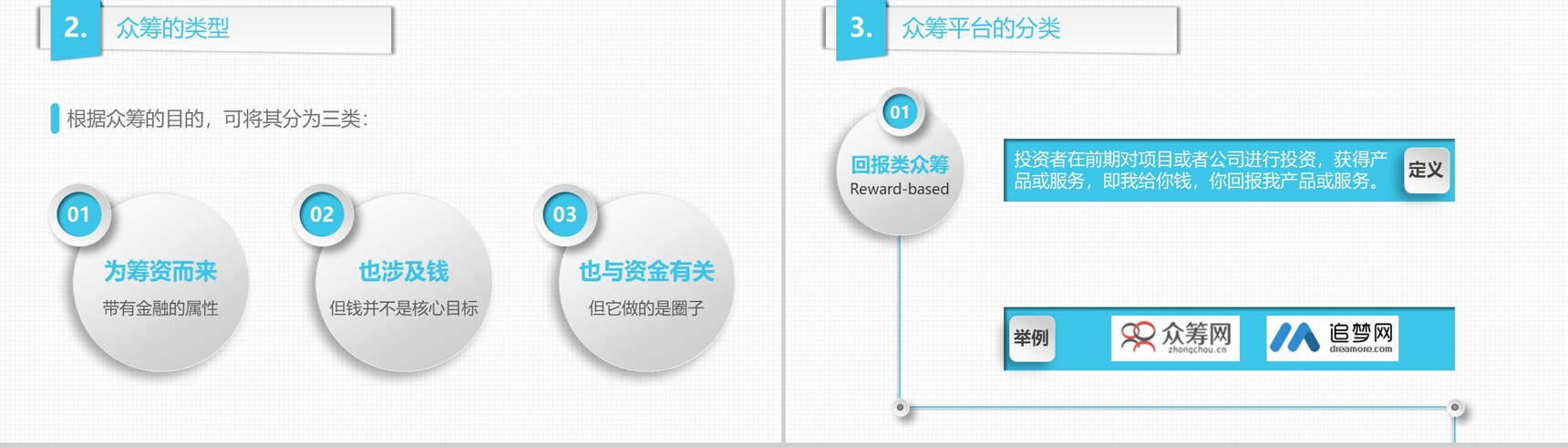 2. 众筹的类型

根据众筹的目的，可将其分为三类：

01
为筹资而来
带有金融的属性

02
也涉及钱
但钱并不是核心目标

03
也与资金有关
但它做的是圈子

3. 众筹平台的分类

01
回报类众筹
Reward-based

投资者在前期对项目或者公司进行投资，获得产品或服务，即我给你钱，你回报我产品或服务。

定义

举例

众筹网
zhongchou.cn

追梦网
dreamore.com